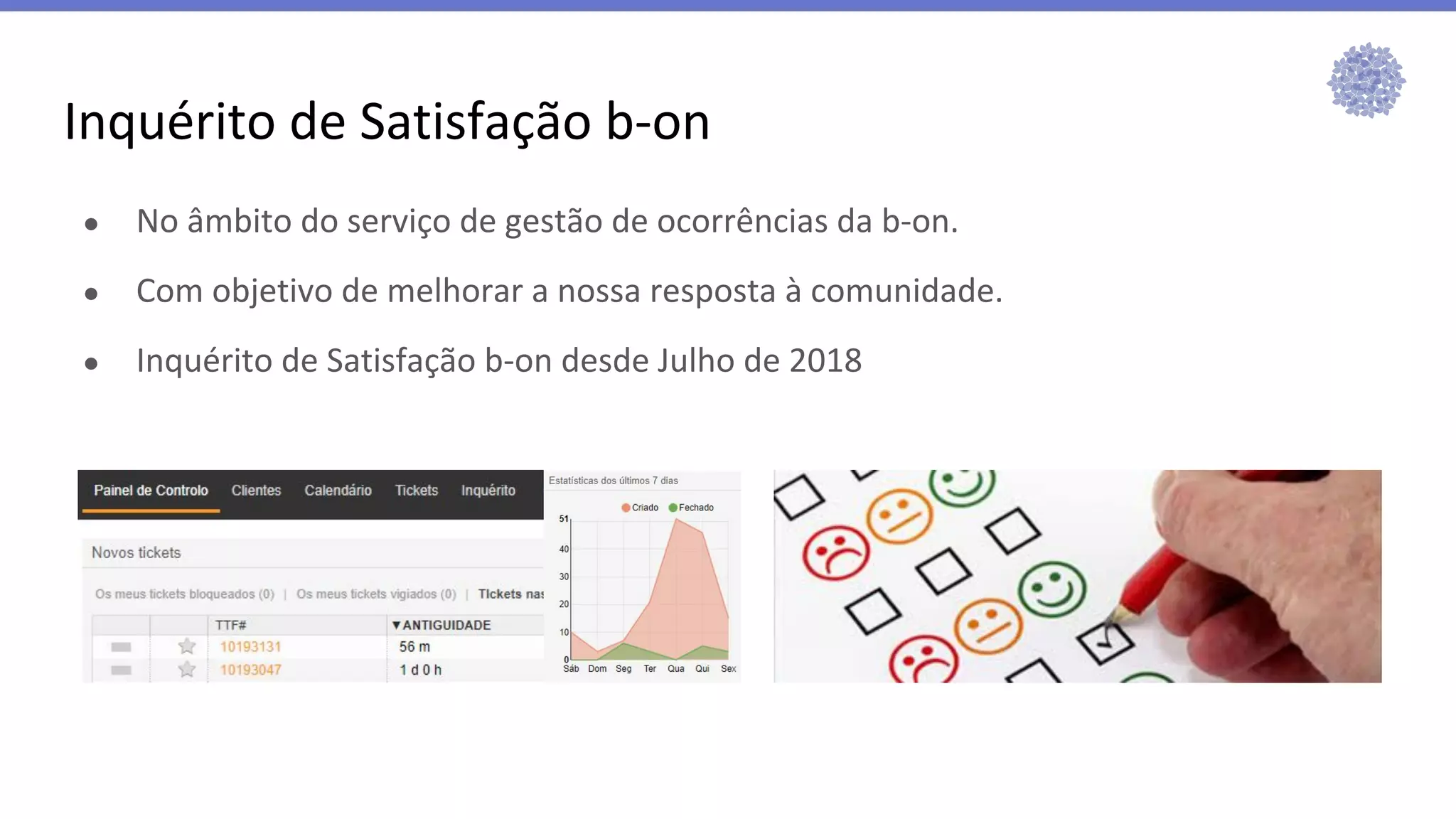 Inquérito de Satisfação b-on

- No âmbito do serviço de gestão de ocorrências da b-on.
- Com objetivo de melhorar a nossa resposta à comunidade.
- Inquérito de Satisfação b-on desde Julho de 2018

Painel de Controlo Clientes Calendário Tickets Inquérito

Novos tickets

Os meus tickets bloqueados (0) | Os meus tickets vigiados (0) | Tickets nas

| | | TTF# | ▼ANTIGUIDADE |
|---|---|---|---|
| | | 10193131 | 56 m |
| | | 10193047 | 1 d 0 h |

Estatísticas dos últimos 7 dias

Criado Fechado

51
40
30
20
10
0

Sáb Dom Seg Ter Qua Qui Sex